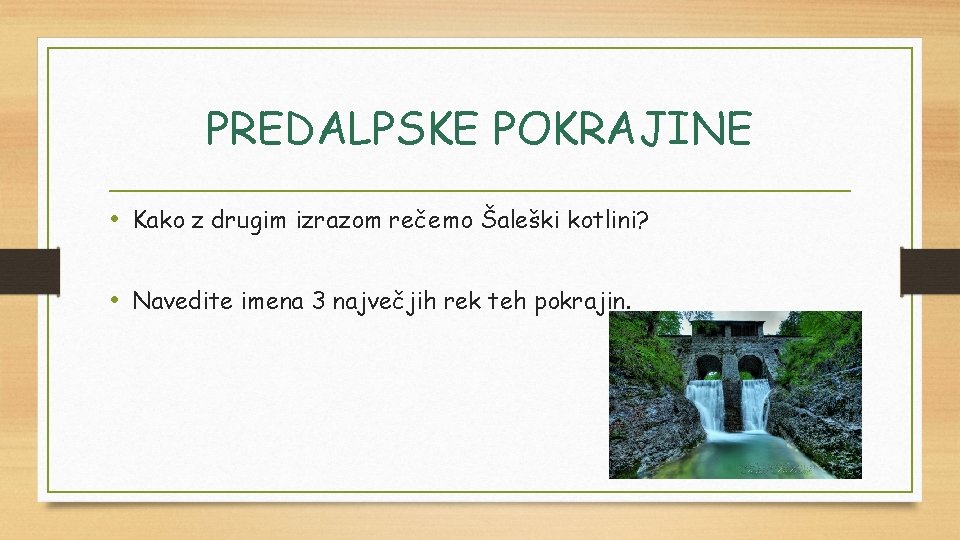 PREDALPSKE POKRAJINE

• Kako z drugim izrazom rečemo Šaleški kotlini?

• Navedite imena 3 največjih rek teh pokrajin.